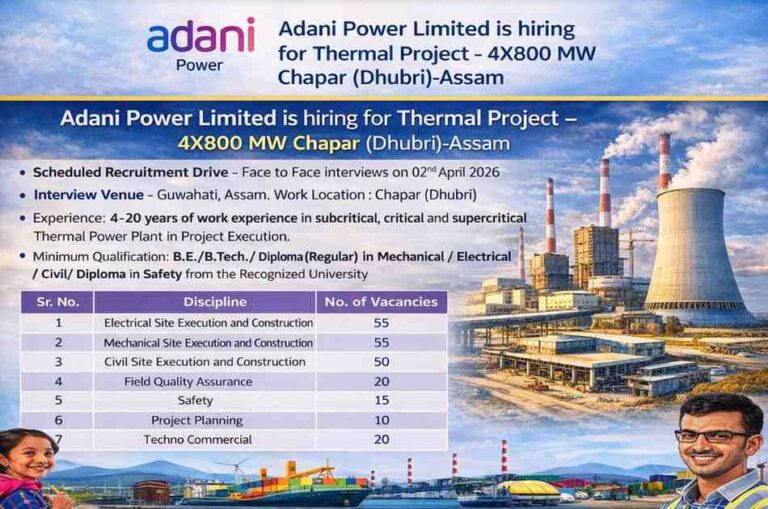 adani
Power

Adani Power Limited is hiring for Thermal Project - 4X800 MW Chapar (Dhubri)-Assam

Adani Power Limited is hiring for Thermal Project – 4X800 MW Chapar (Dhubri)-Assam

• Scheduled Recruitment Drive - Face to Face interviews on 02$^{nd}$ April 2026
• Interview Venue - Guwahati, Assam. Work Location : Chapar (Dhubri)
• Experience: 4-20 years of work experience in subcritical, critical and supercritical Thermal Power Plant in Project Execution.
• Minimum Qualification: B.E./B.Tech./ Diploma(Regular) in Mechanical / Electrical / Civil/ Diploma in Safety from the Recognized University

| Sr. No. | Discipline | No. of Vacancies |
|---|---|---|
| 1 | Electrical Site Execution and Construction | 55 |
| 2 | Mechanical Site Execution and Construction | 55 |
| 3 | Civil Site Execution and Construction | 50 |
| 4 | Field Quality Assurance | 20 |
| 5 | Safety | 15 |
| 6 | Project Planning | 10 |
| 7 | Techno Commercial | 20 |